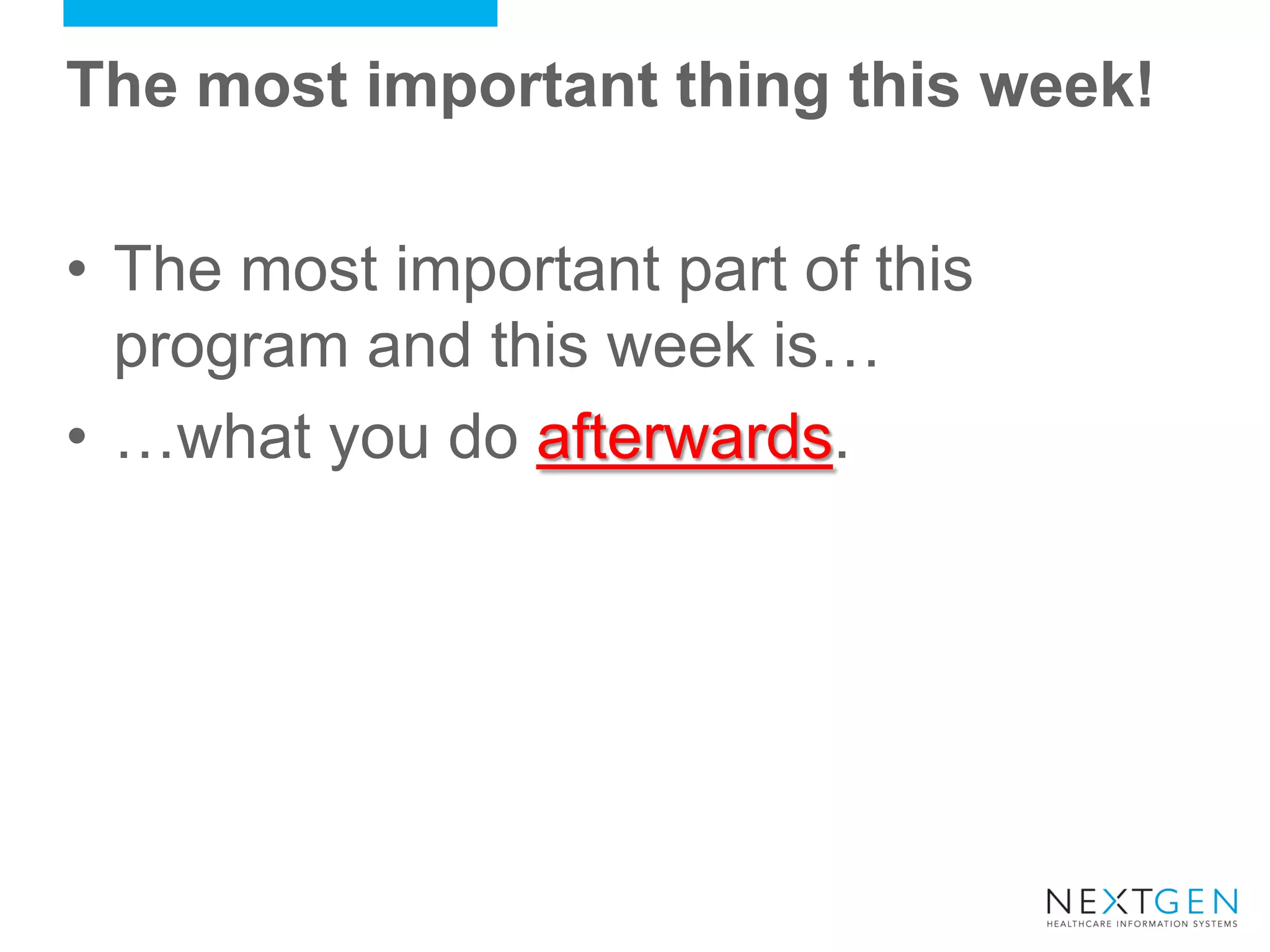 The most important thing this week!

• The most important part of this program and this week is…

• …what you do afterwards.

NEXTGEN
HEALTHCARE INFORMATION SYSTEMS